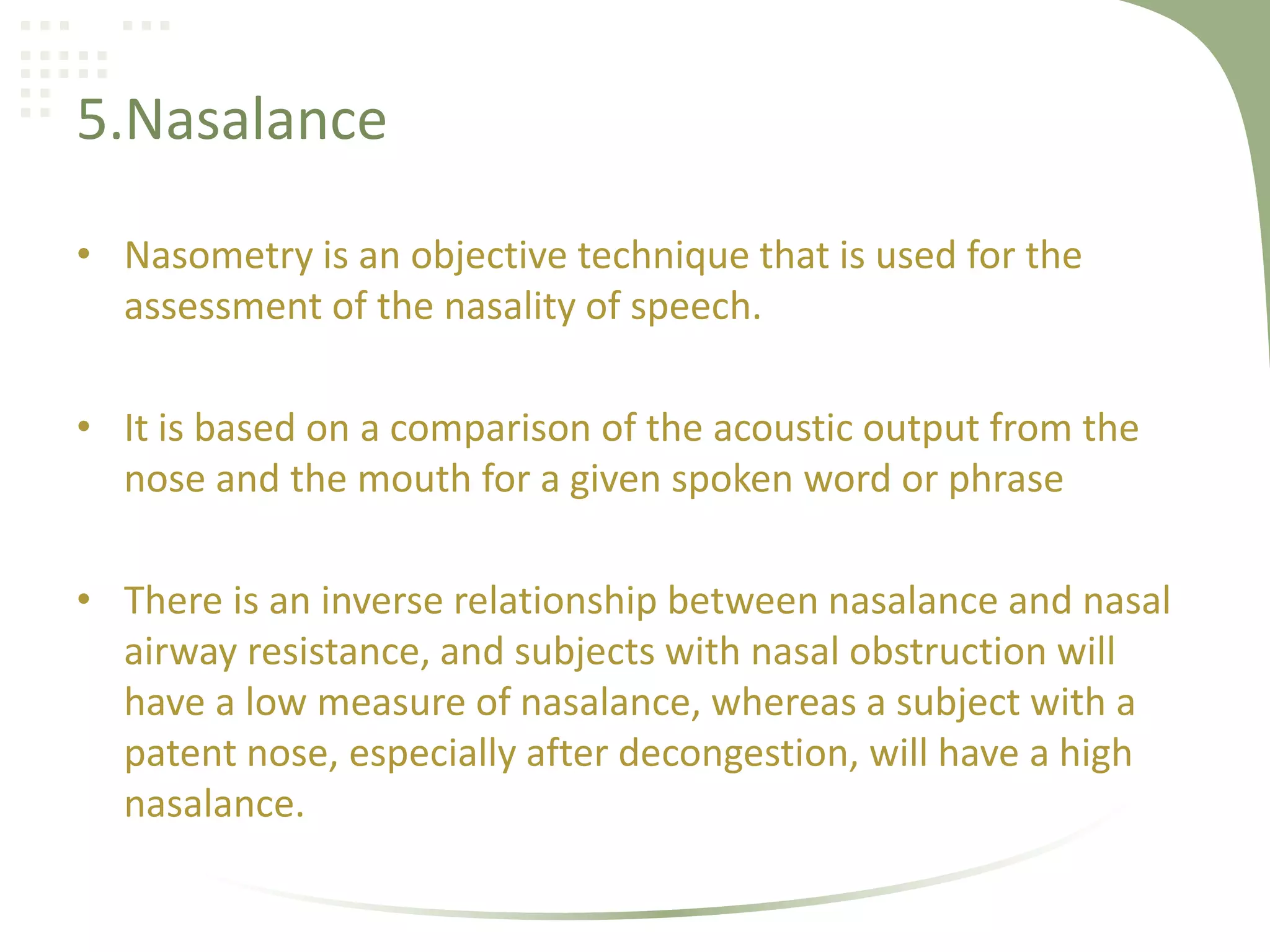 5.Nasalance

• Nasometry is an objective technique that is used for the assessment of the nasality of speech.

• It is based on a comparison of the acoustic output from the nose and the mouth for a given spoken word or phrase

• There is an inverse relationship between nasalance and nasal airway resistance, and subjects with nasal obstruction will have a low measure of nasalance, whereas a subject with a patent nose, especially after decongestion, will have a high nasalance.